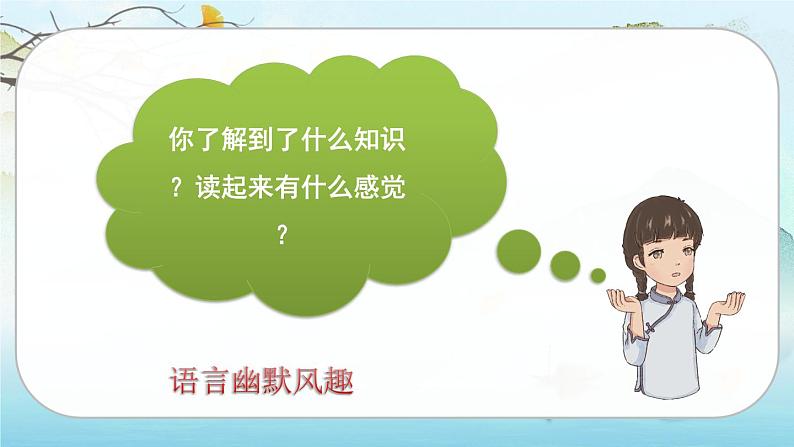 你了解到了什么知识？读起来有什么感觉？

语言幽默风趣